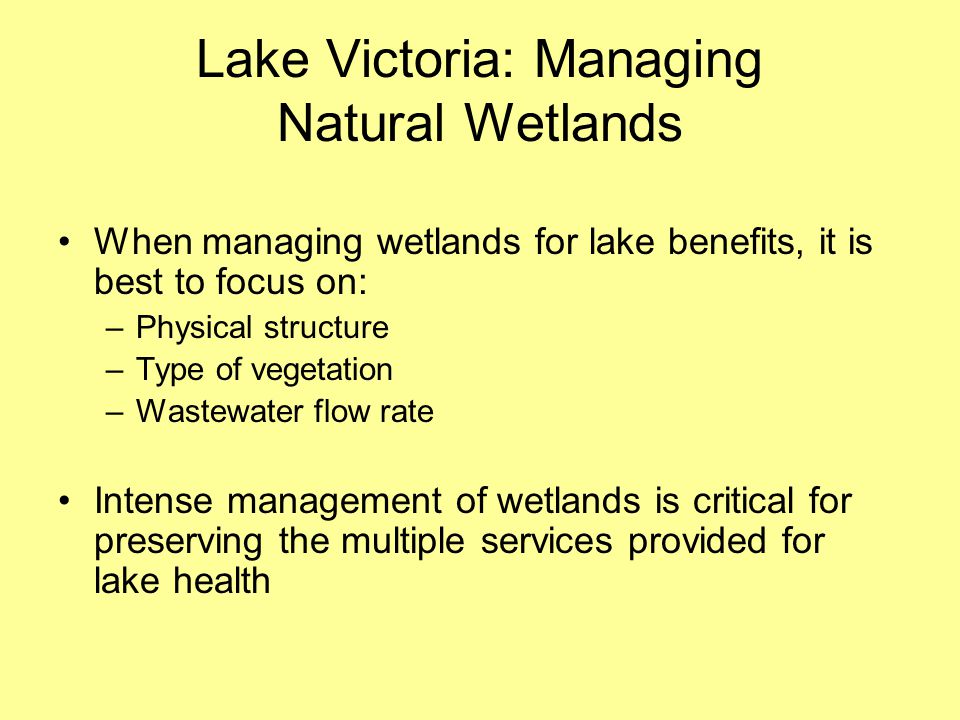 Lake Victoria: Managing Natural Wetlands

• When managing wetlands for lake benefits, it is best to focus on:
– Physical structure
– Type of vegetation
– Wastewater flow rate

• Intense management of wetlands is critical for preserving the multiple services provided for lake health